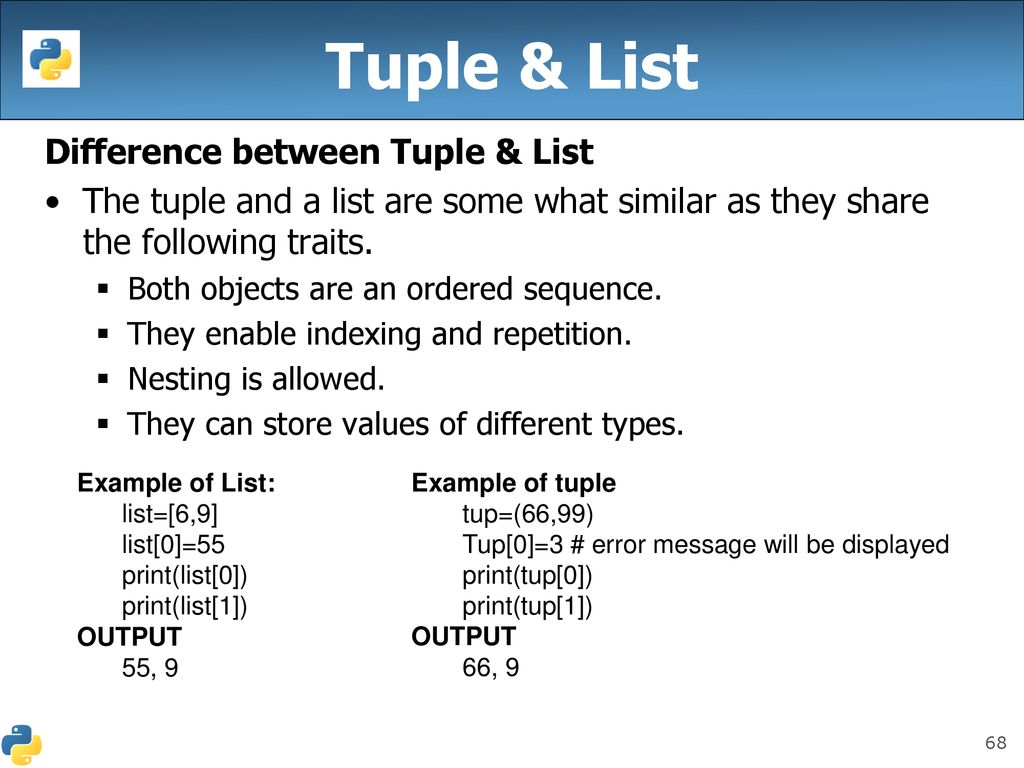 Tuple & List

Difference between Tuple & List

• The tuple and a list are some what similar as they share the following traits.

▪ Both objects are an ordered sequence.
▪ They enable indexing and repetition.
▪ Nesting is allowed.
▪ They can store values of different types.

Example of List:
list=[6,9]
list[0]=55
print(list[0])
print(list[1])
OUTPUT
55, 9

Example of tuple
tup=(66,99)
Tup[0]=3 # error message will be displayed
print(tup[0])
print(tup[1])
OUTPUT
66, 9

68